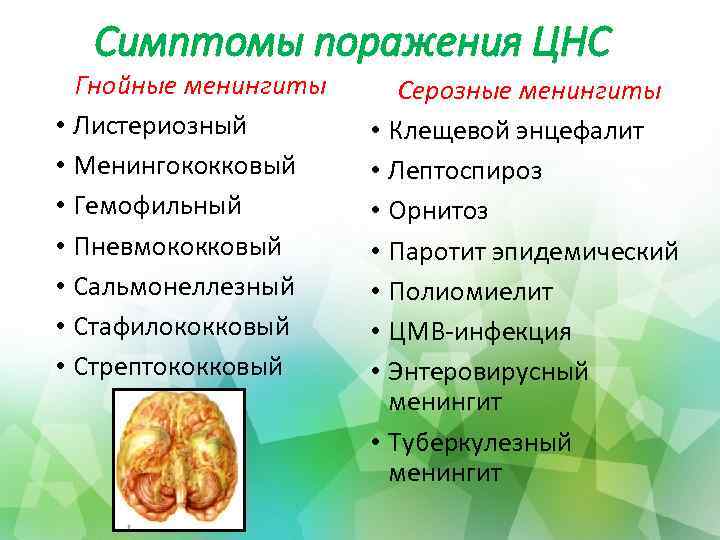 Симптомы поражения ЦНС

Гнойные менингиты
• Листериозный
• Менингококковый
• Гемофильный
• Пневмококковый
• Сальмонеллезный
• Стафилококковый
• Стрептококковый

Серозные менингиты
• Клещевой энцефалит
• Лептоспироз
• Орнитоз
• Паротит эпидемический
• Полиомиелит
• ЦМВ-инфекция
• Энтеровирусный менингит
• Туберкулезный менингит